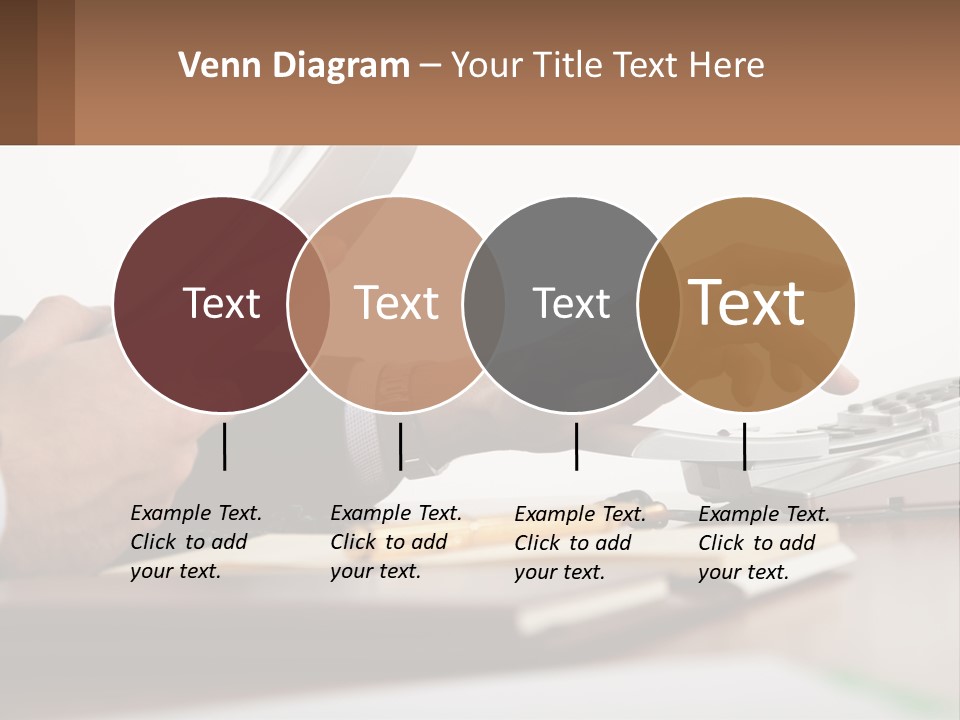 Venn Diagram – Your Title Text Here

Text

Text

Text

Text

Example Text. Click to add your text.

Example Text. Click to add your text.

Example Text. Click to add your text.

Example Text. Click to add your text.